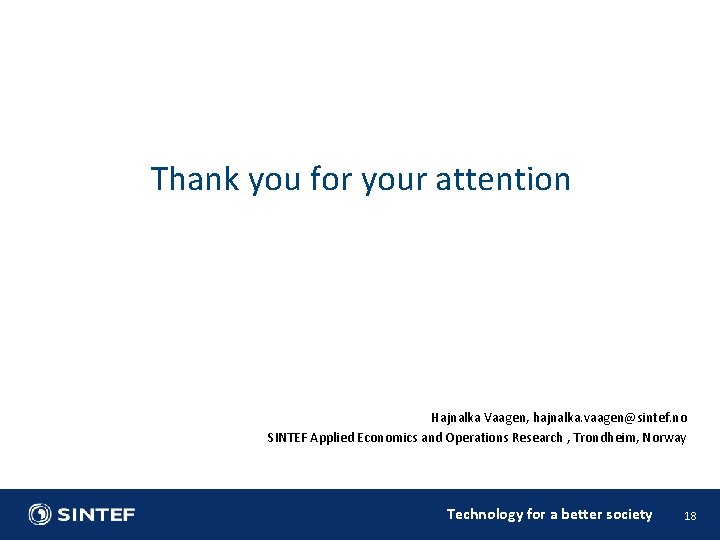 Thank you for your attention

Hajnalka Vaagen, hajnalka.vaagen@sintef.no
SINTEF Applied Economics and Operations Research , Trondheim, Norway

SINTEF

Technology for a better society

18